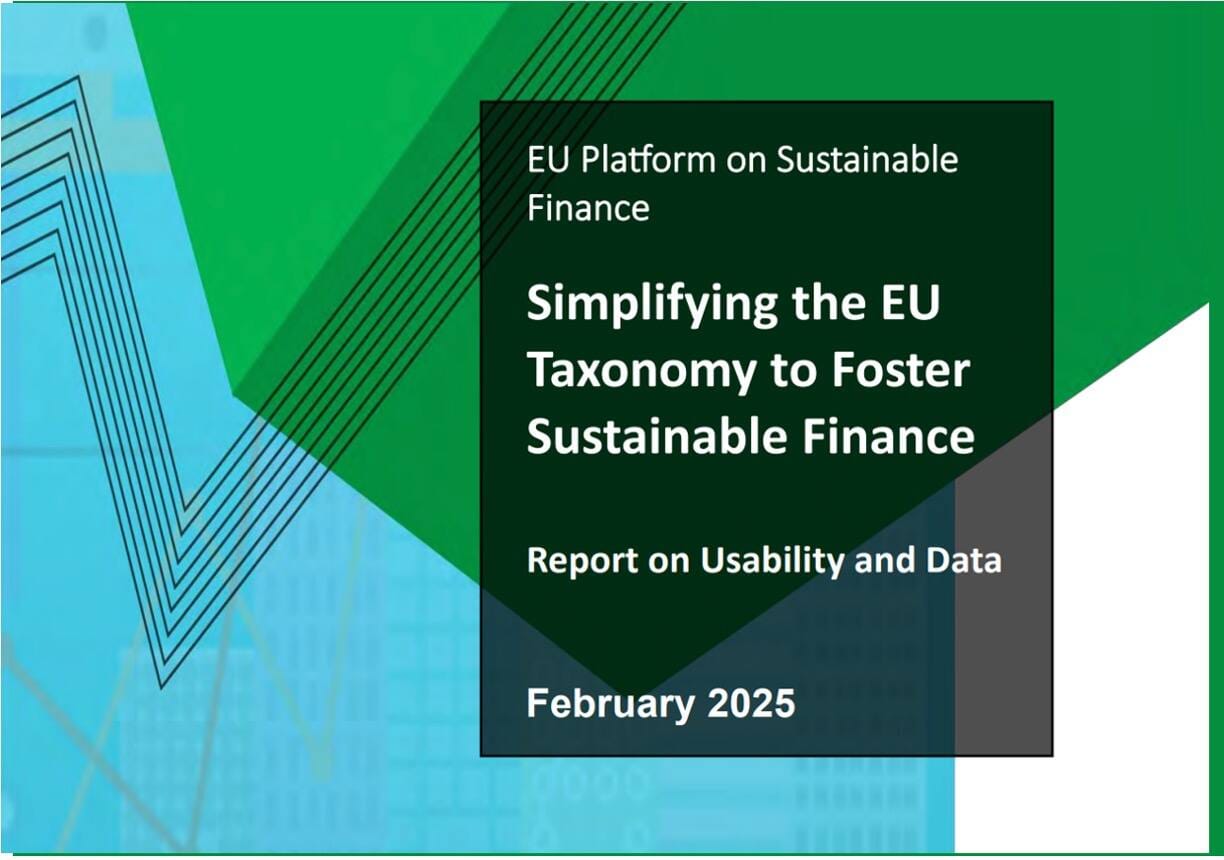 EU Platform on Sustainable Finance

Simplifying the EU Taxonomy to Foster Sustainable Finance

Report on Usability and Data

February 2025